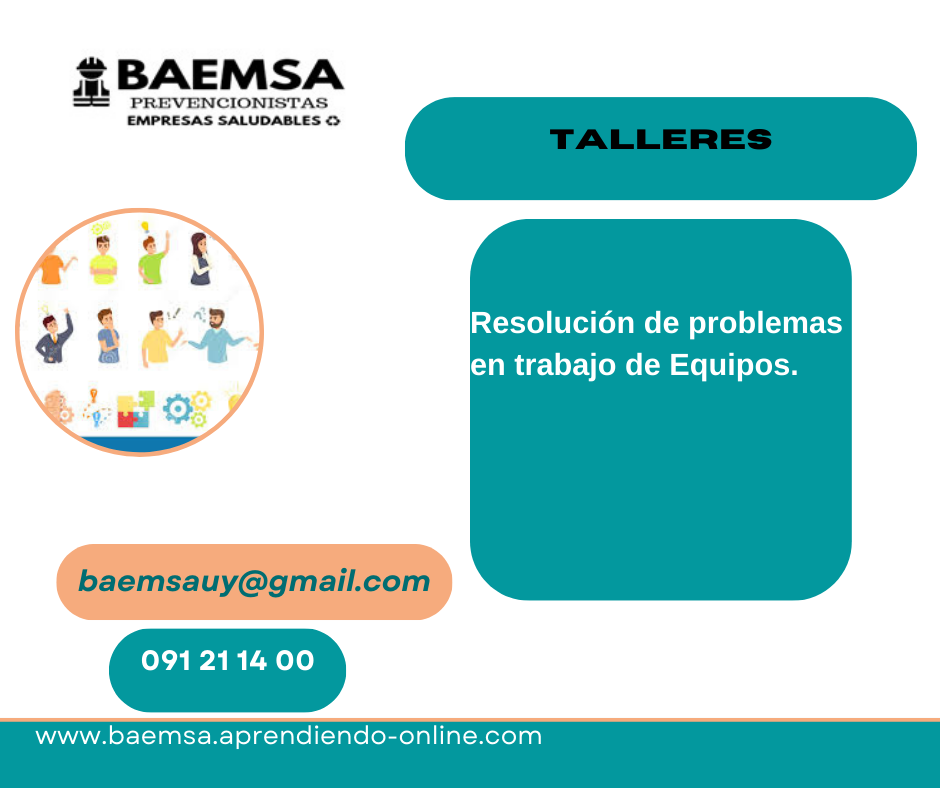 BAEMSA
PREVENCIONISTAS
EMPRESAS SALUDABLES

TALLERES

Resolución de problemas en trabajo de Equipos.

baemsauy@gmail.com

091 21 14 00

www.baemsa.aprendiendo-online.com